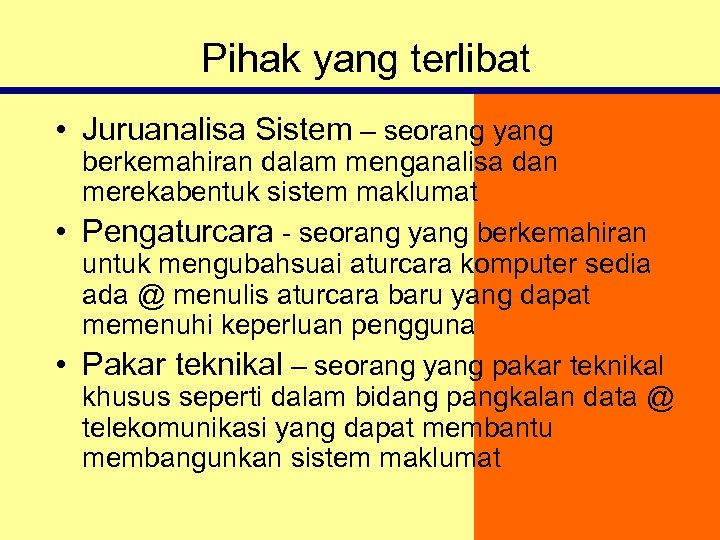 Pihak yang terlibat

• Juruanalisa Sistem – seorang yang berkemahiran dalam menganalisa dan merekabentuk sistem maklumat

• Pengaturcara - seorang yang berkemahiran untuk mengubahsuai aturcara komputer sedia ada @ menulis aturcara baru yang dapat memenuhi keperluan pengguna

• Pakar teknikal – seorang yang pakar teknikal khusus seperti dalam bidang pangkalan data @ telekomunikasi yang dapat membantu membangunkan sistem maklumat